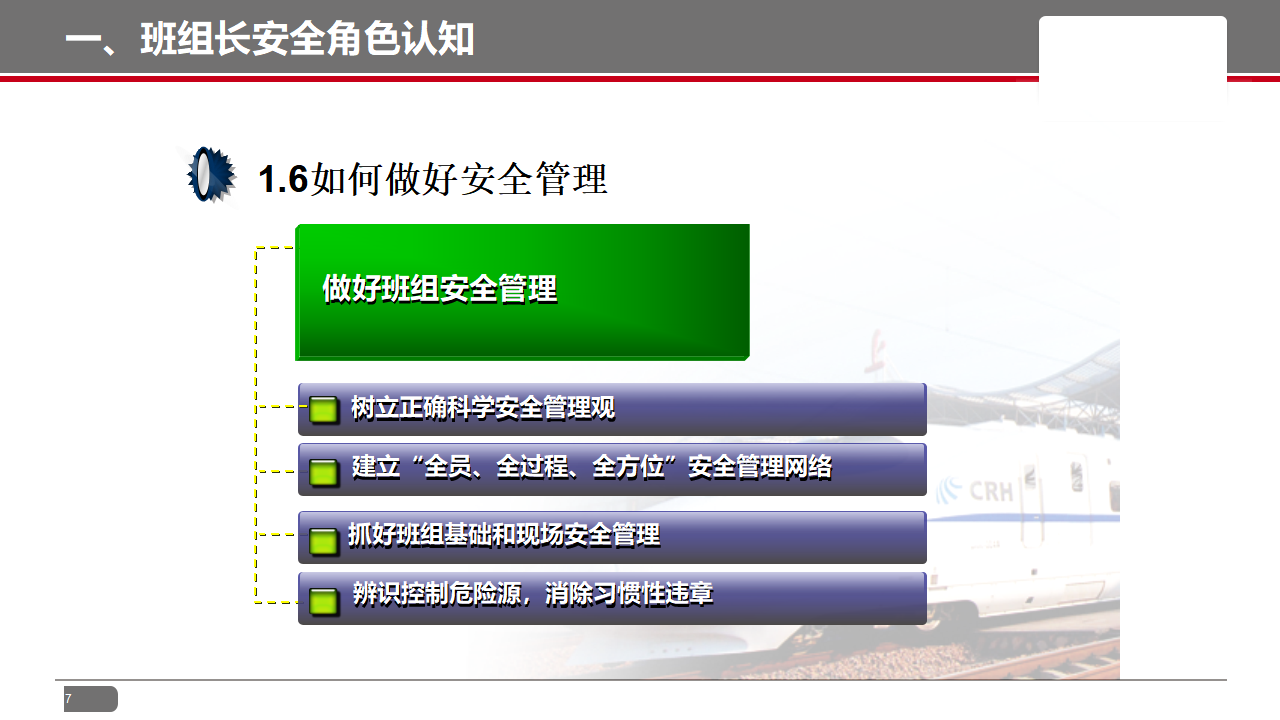 一、班组长安全角色认知

1.6如何做好安全管理

做好班组安全管理

树立正确科学安全管理观

建立“全员、全过程、全方位”安全管理网络

抓好班组基础和现场安全管理

辨识控制危险源，消除习惯性违章

CRH

7